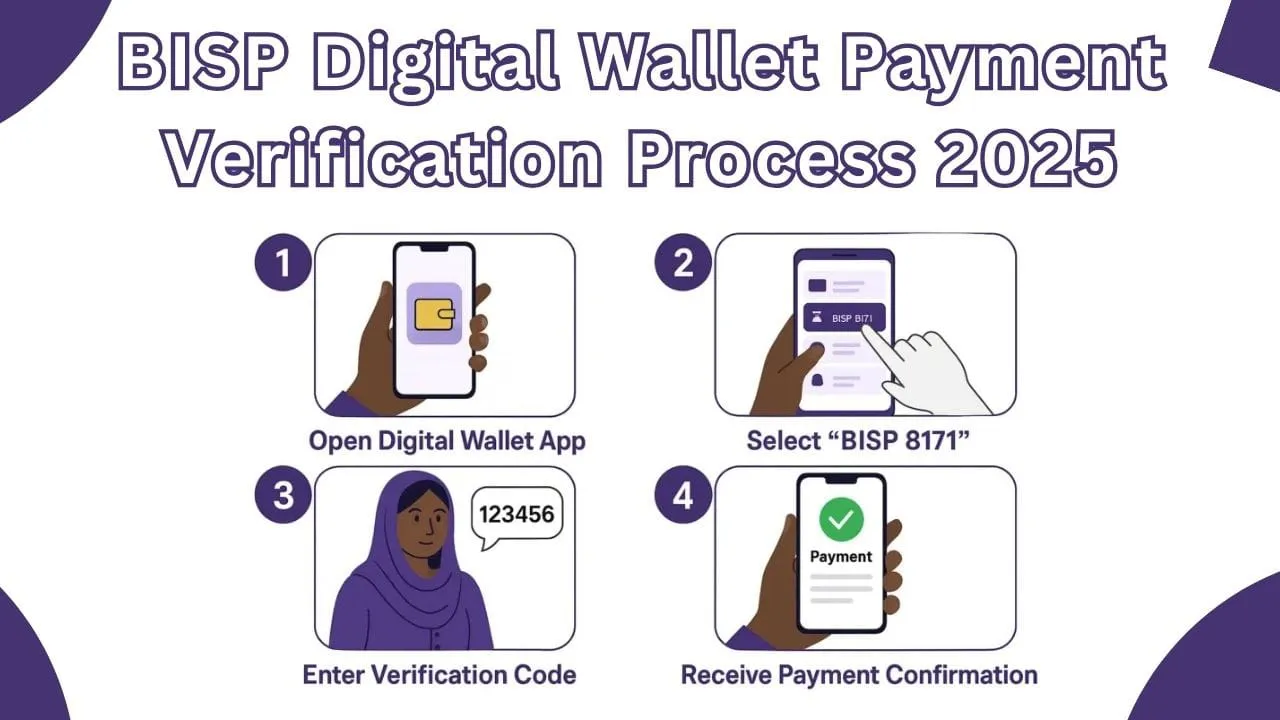 BISP Digital Wallet Payment Verification Process 2025

1

Open Digital Wallet App

2

BISP 8171

Select “BISP 8171”

3

123456

Enter Verification Code

4

Payment

Receive Payment Confirmation